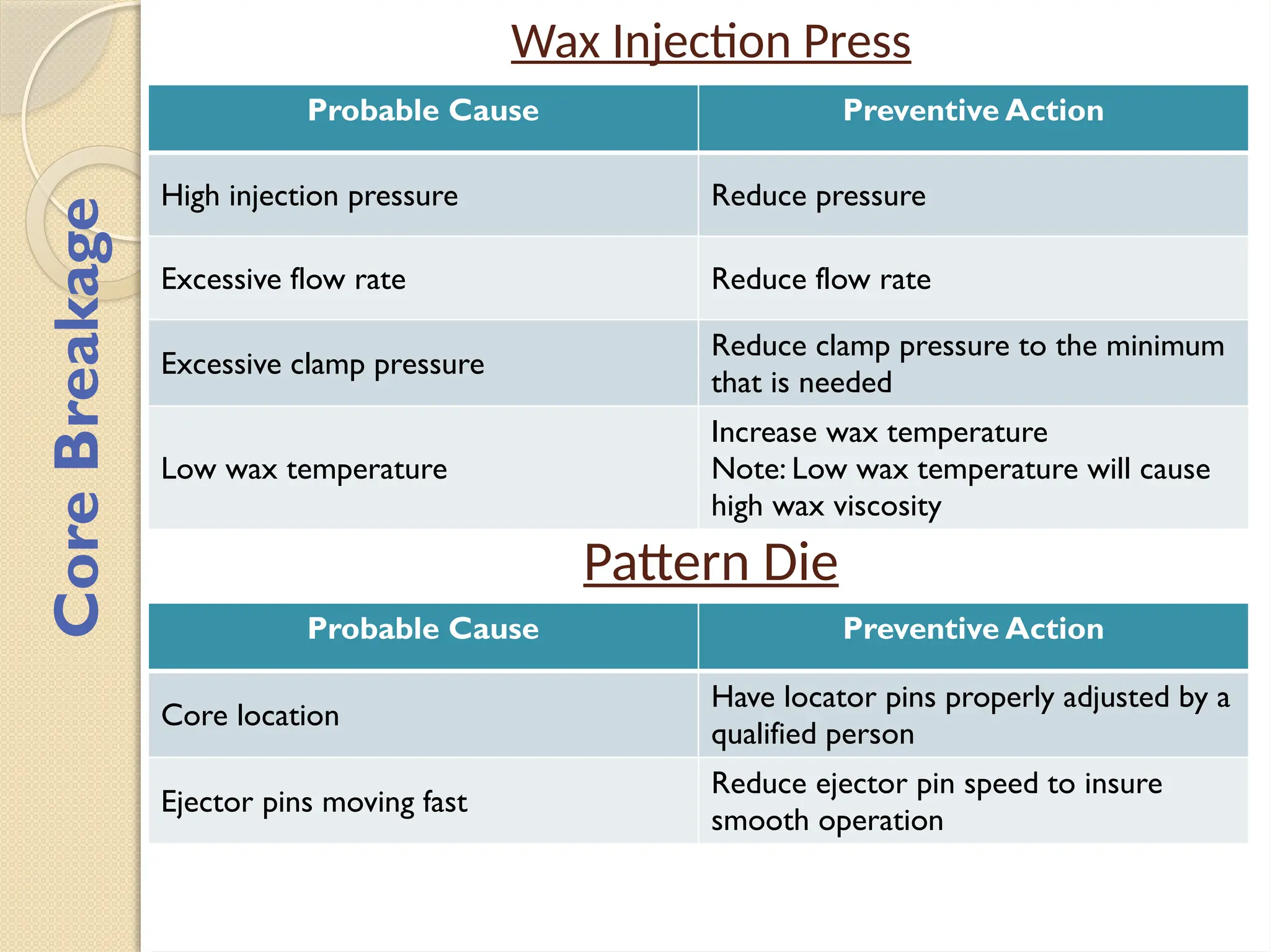 Core Breakage

Wax Injection Press

| Probable Cause | Preventive Action |
|---|---|
| High injection pressure | Reduce pressure |
| Excessive flow rate | Reduce flow rate |
| Excessive clamp pressure | Reduce clamp pressure to the minimum that is needed |
| Low wax temperature | Increase wax temperature Note: Low wax temperature will cause high wax viscosity |

Pattern Die

| Probable Cause | Preventive Action |
|---|---|
| Core location | Have locator pins properly adjusted by a qualified person |
| Ejector pins moving fast | Reduce ejector pin speed to insure smooth operation |